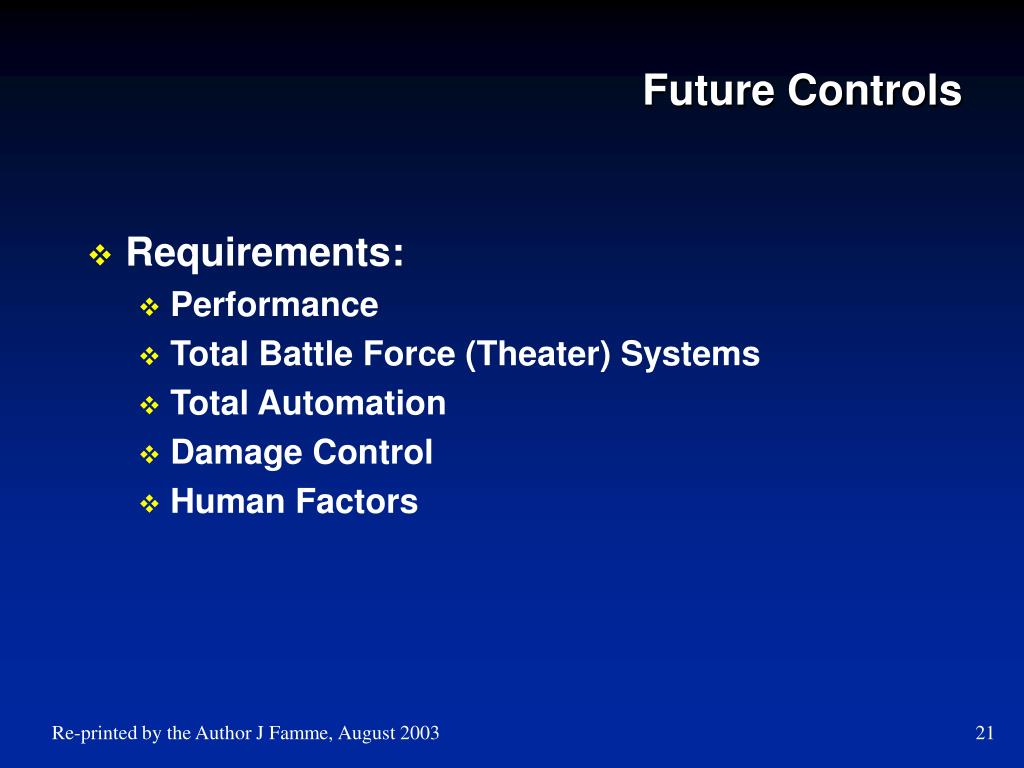 Future Controls

❖ Requirements:
❖ Performance
❖ Total Battle Force (Theater) Systems
❖ Total Automation
❖ Damage Control
❖ Human Factors

Re-printed by the Author J Famme, August 2003

21